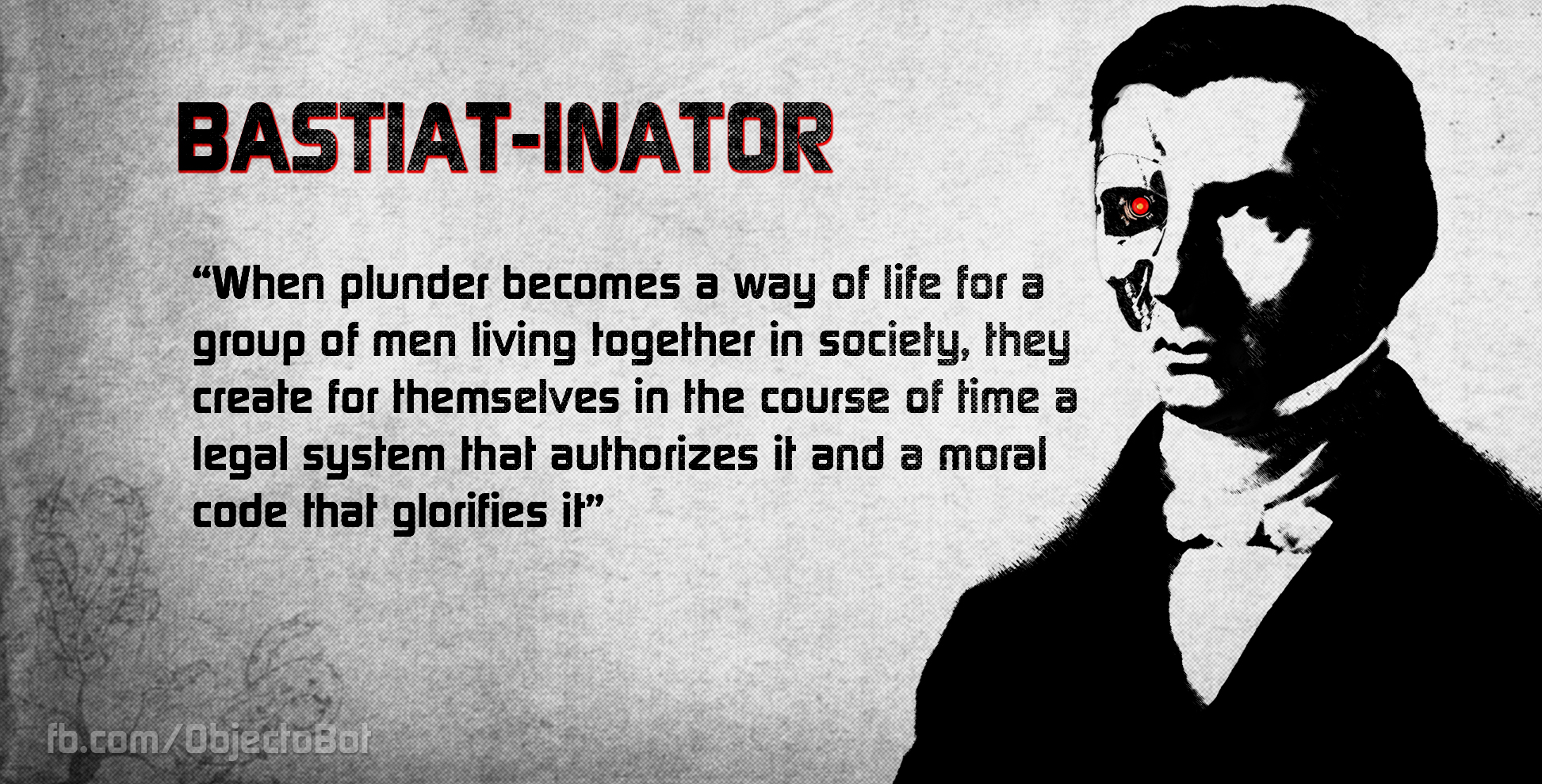 BASTIAT-INATOR

“When plunder becomes a way of life for a group of men living together in society, they create for themselves in the course of time a legal system that authorizes it and a moral code that glorifies it”

fb.com/ObjectoBot